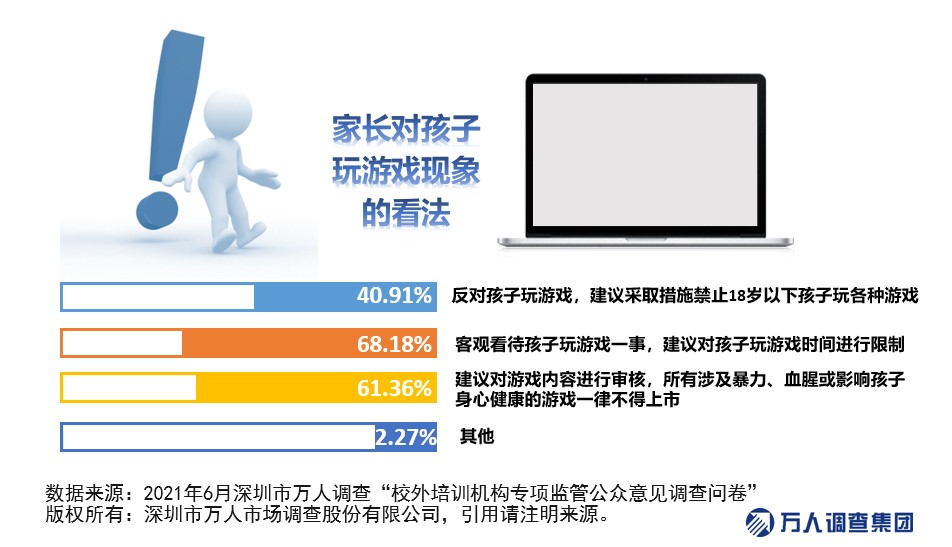 家长对孩子玩游戏现象的看法

40.91% 反对孩子玩游戏，建议采取措施禁止18岁以下孩子玩各种游戏

68.18% 客观看待孩子玩游戏一事，建议对孩子玩游戏时间进行限制

61.36% 建议对游戏内容进行审核，所有涉及暴力、血腥或影响孩子身心健康的游戏一律不得上市

2.27% 其他

数据来源：2021年6月深圳市万人调查“校外培训机构专项监管公众意见调查问卷”
版权所有：深圳市万人市场调查股份有限公司，引用请注明来源。

万人调查集团